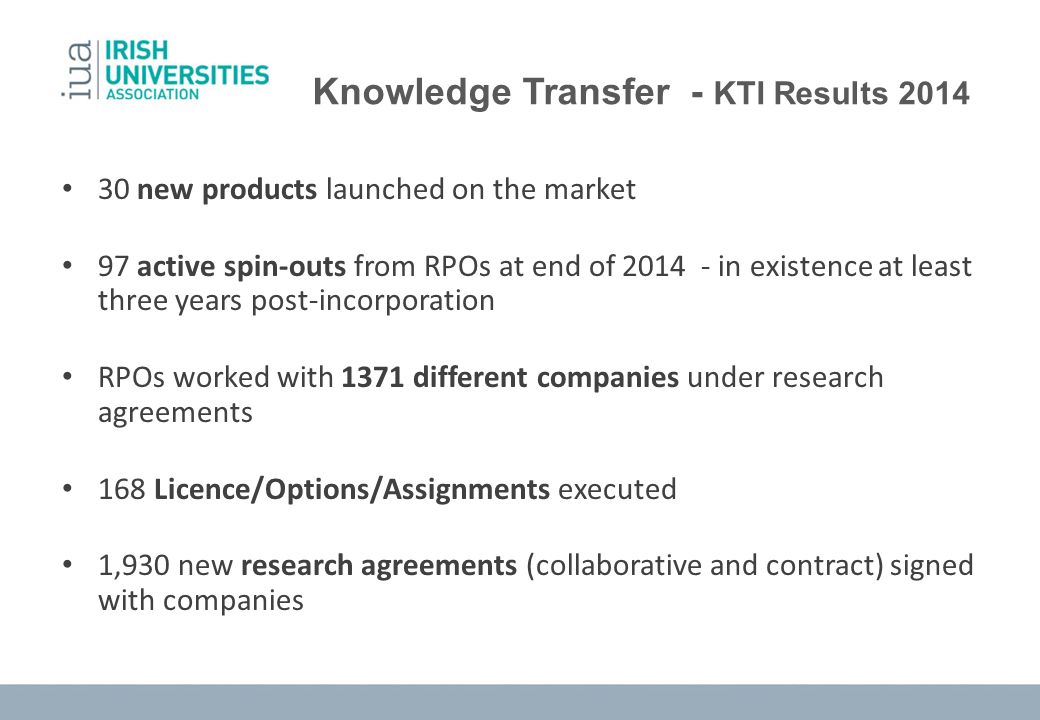 iua IRISH UNIVERSITIES ASSOCIATION

Knowledge Transfer - KTI Results 2014

• 30 new products launched on the market

• 97 active spin-outs from RPOs at end of 2014 - in existence at least three years post-incorporation

• RPOs worked with 1371 different companies under research agreements

• 168 Licence/Options/Assignments executed

• 1,930 new research agreements (collaborative and contract) signed with companies